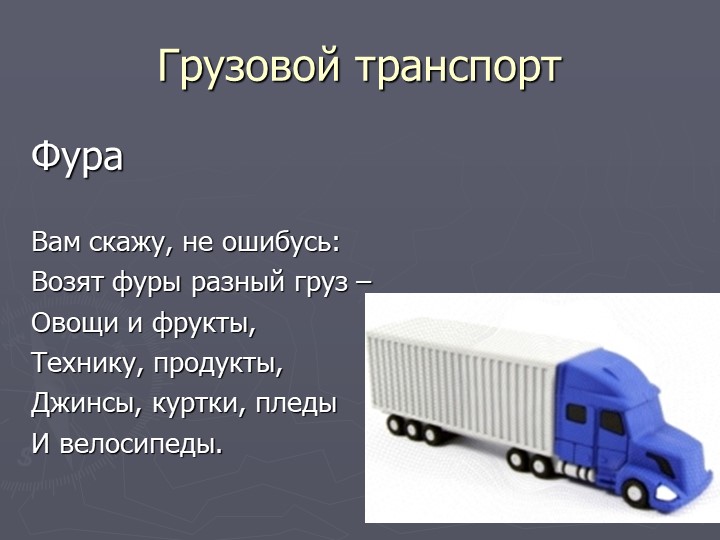 Грузовой транспорт

Фура

Вам скажу, не ошибусь:
Возят фуры разный груз –
Овощи и фрукты,
Технику, продукты,
Джинсы, куртки, пледы
И велосипеды.